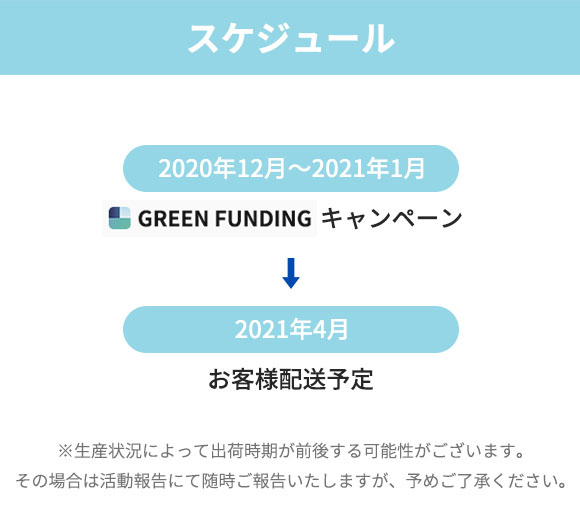 スケジュール

2020年12月〜2021年1月

GREEN FUNDING キャンペーン

2021年4月

お客様配送予定

※生産状況によって出荷時期が前後する可能性がございます。
その場合は活動報告にて随時ご報告いたしますが、予めご了承ください。